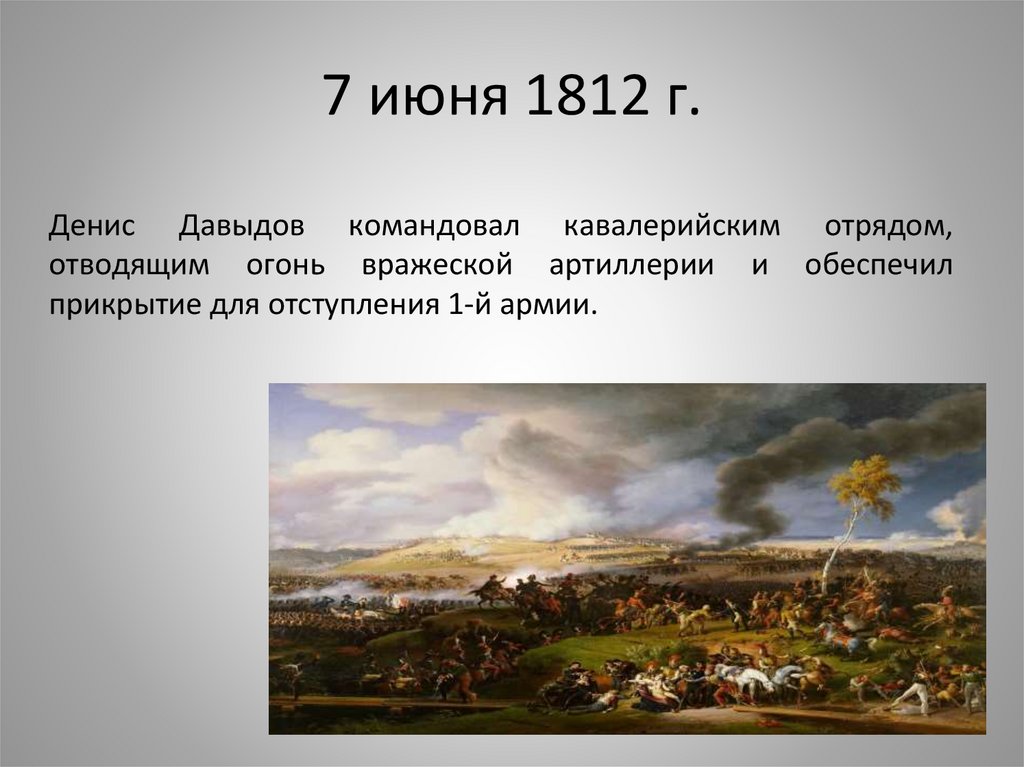 7 июня 1812 г.

Денис Давыдов командовал кавалерийским отрядом, отводящим огонь вражеской артиллерии и обеспечил прикрытие для отступления 1-й армии.